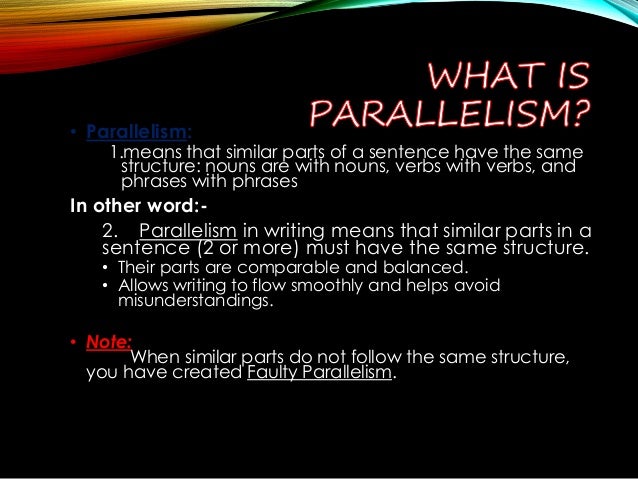 WHAT IS PARALLELISM?

• Parallelism:

1.means that similar parts of a sentence have the same structure: nouns are with nouns, verbs with verbs, and phrases with phrases

In other word:-

2. Parallelism in writing means that similar parts in a sentence (2 or more) must have the same structure.

• Their parts are comparable and balanced.
• Allows writing to flow smoothly and helps avoid misunderstandings.

• Note:
When similar parts do not follow the same structure, you have created Faulty Parallelism.